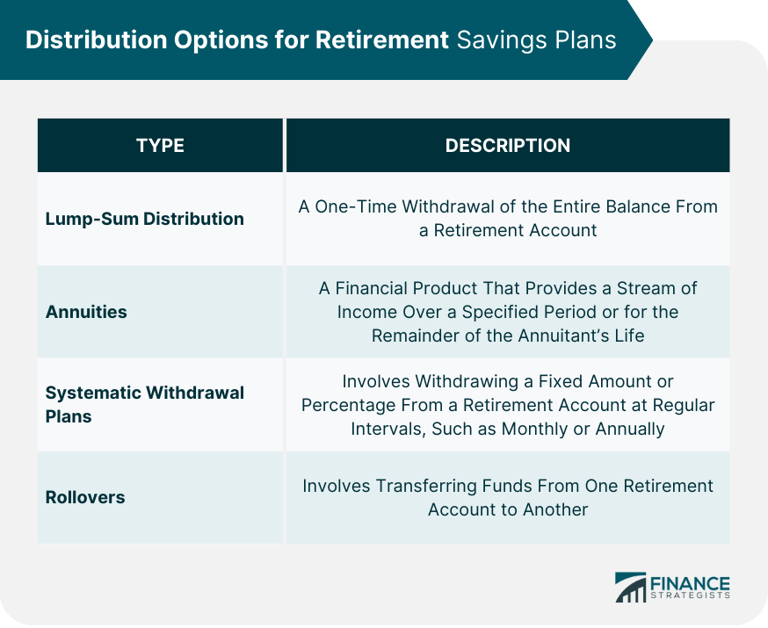 Distribution Options for Retirement Savings Plans

| TYPE | DESCRIPTION |
|---|---|
| Lump-Sum Distribution | A One-Time Withdrawal of the Entire Balance From a Retirement Account |
| Annuities | A Financial Product That Provides a Stream of Income Over a Specified Period or for the Remainder of the Annuitant's Life |
| Systematic Withdrawal Plans | Involves Withdrawing a Fixed Amount or Percentage From a Retirement Account at Regular Intervals, Such as Monthly or Annually |
| Rollovers | Involves Transferring Funds From One Retirement Account to Another |

FINANCE STRATEGISTS